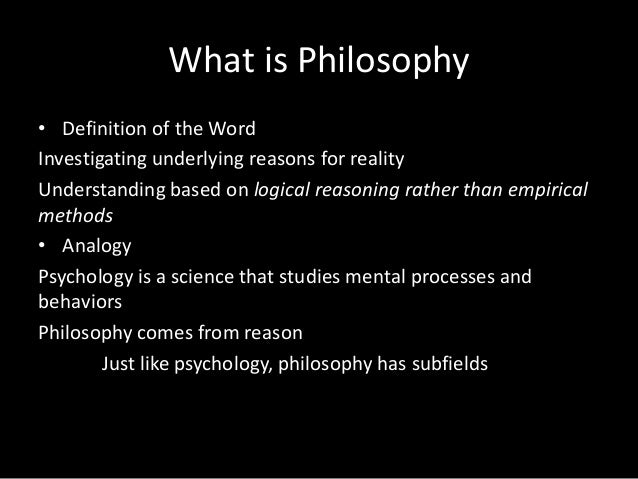 What is Philosophy

• Definition of the Word

Investigating underlying reasons for reality

Understanding based on logical reasoning rather than empirical methods

• Analogy

Psychology is a science that studies mental processes and behaviors

Philosophy comes from reason

Just like psychology, philosophy has subfields